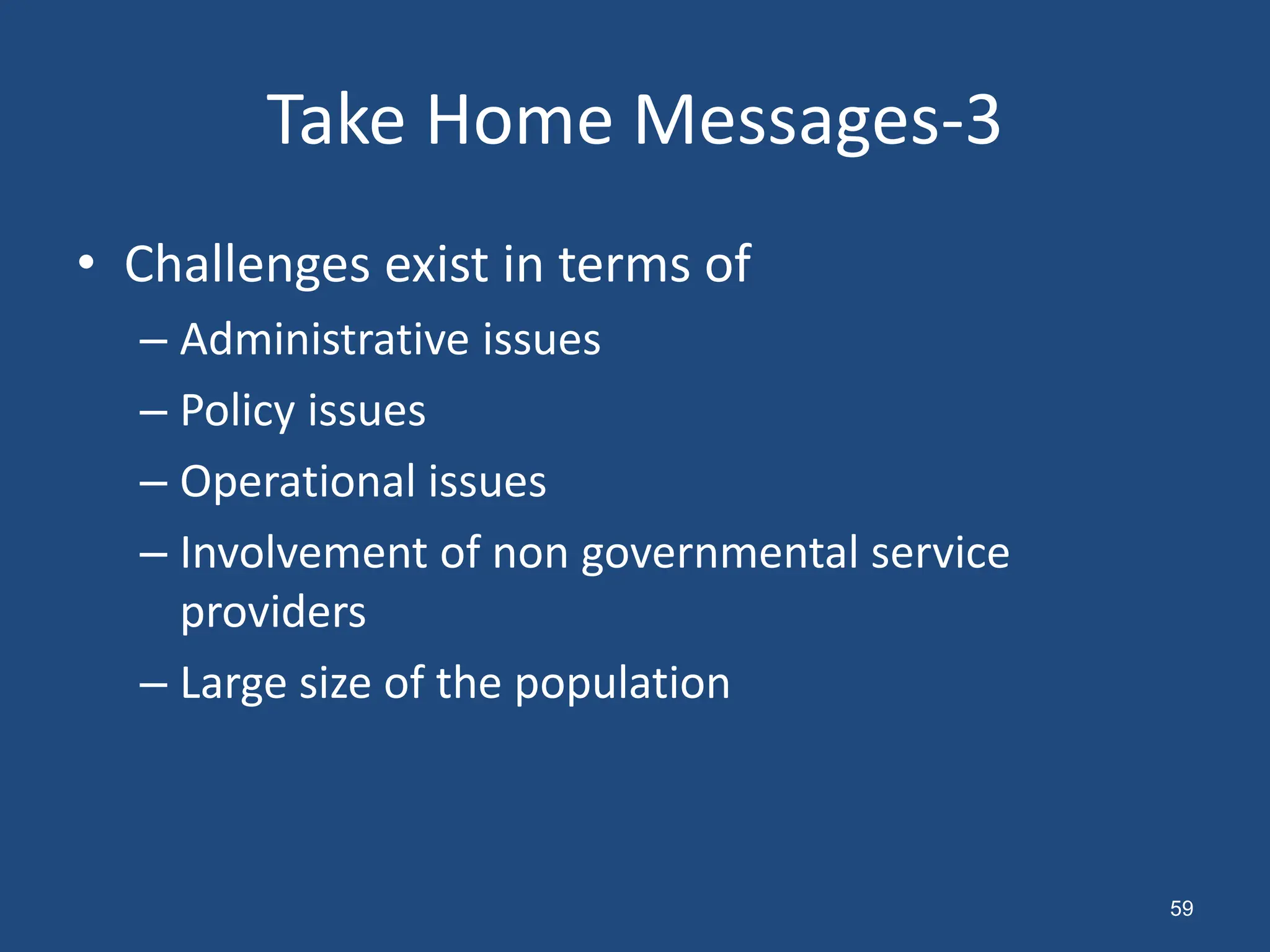 Take Home Messages-3

• Challenges exist in terms of
  – Administrative issues
  – Policy issues
  – Operational issues
  – Involvement of non governmental service providers
  – Large size of the population

59